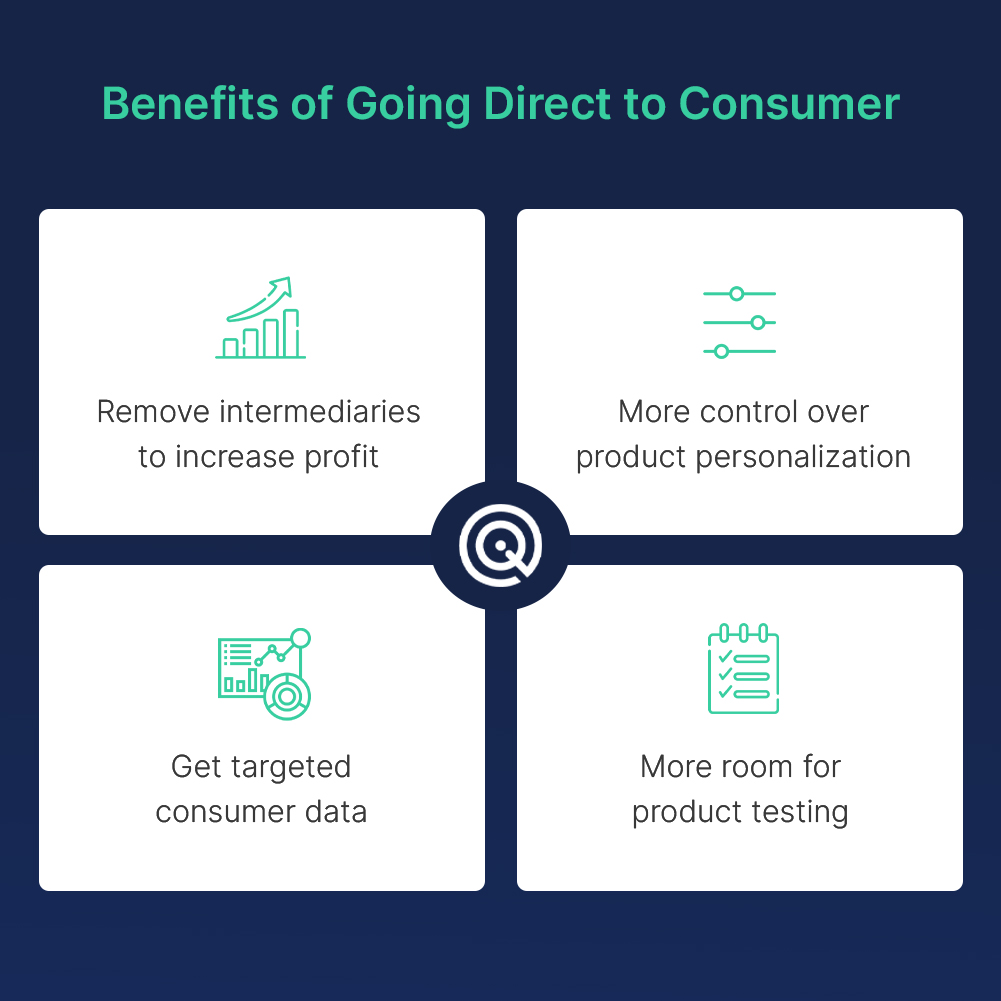 Benefits of Going Direct to Consumer

Remove intermediaries to increase profit

More control over product personalization

Get targeted consumer data

More room for product testing